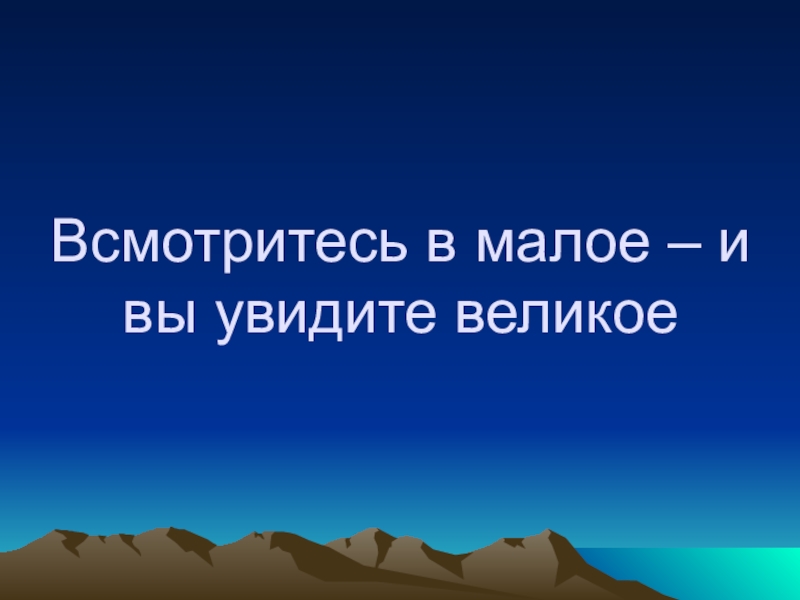 Всмотритесь в малое – и вы увидите великое